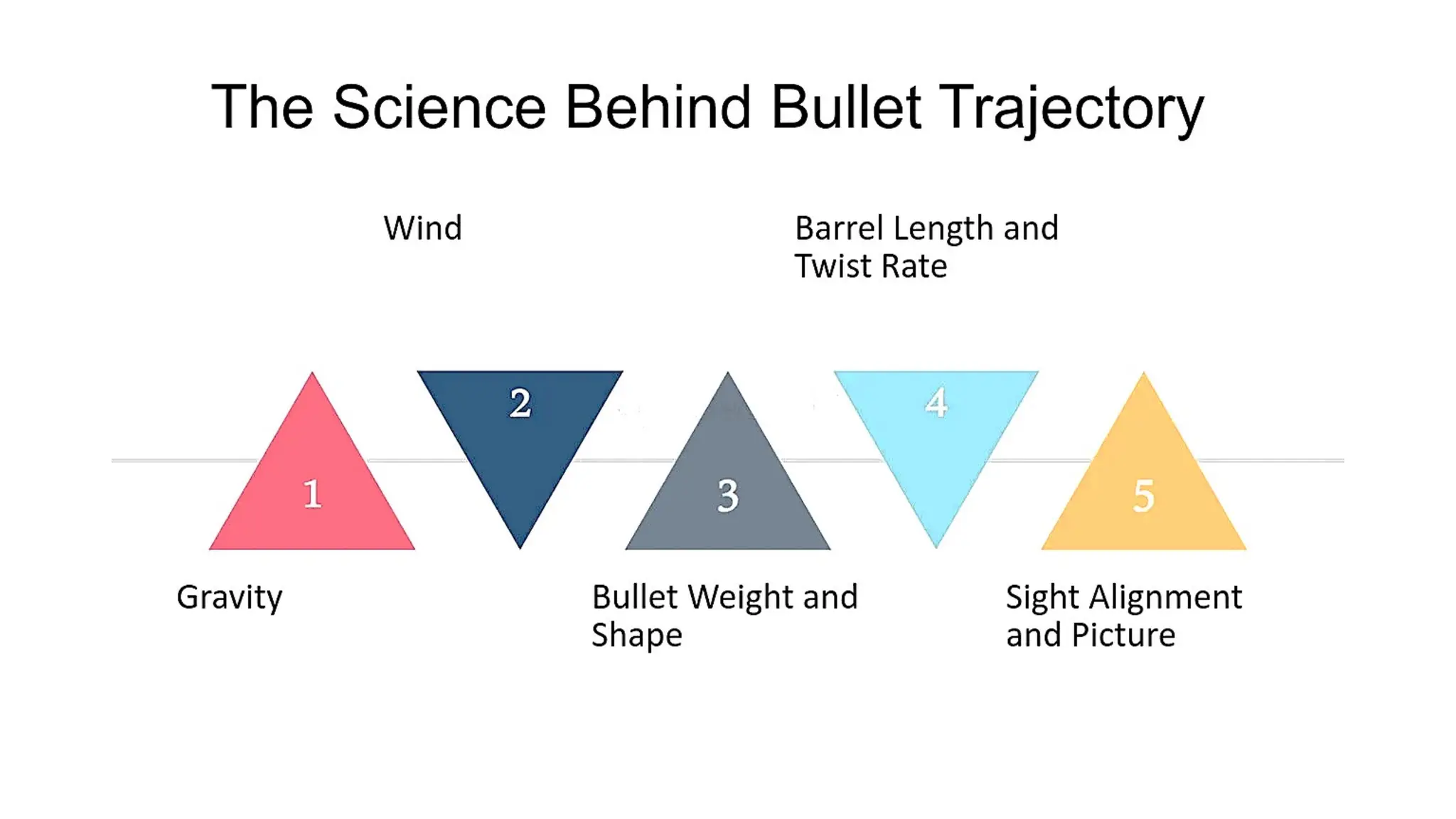 The Science Behind Bullet Trajectory

Wind

Barrel Length and Twist Rate

1

2

3

4

5

Gravity

Bullet Weight and Shape

Sight Alignment and Picture